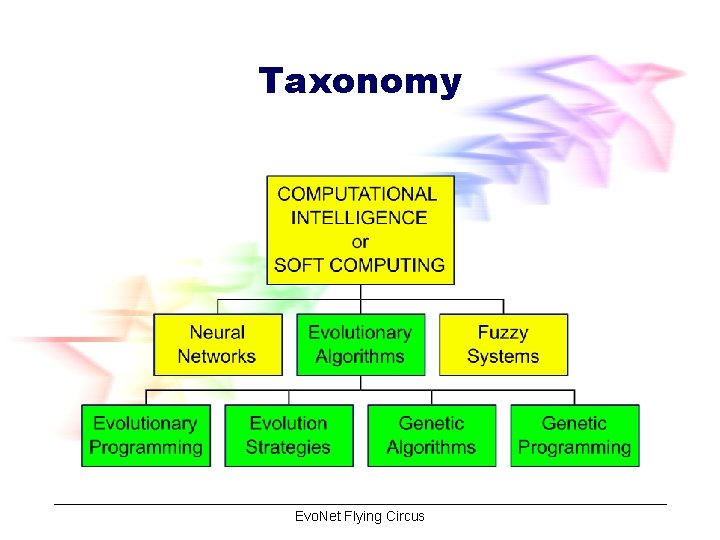 Taxonomy

COMPUTATIONAL INTELLIGENCE or SOFT COMPUTING

Neural Networks

Evolutionary Algorithms

Fuzzy Systems

Evolutionary Programming

Evolution Strategies

Genetic Algorithms

Genetic Programming

EvoNet Flying Circus